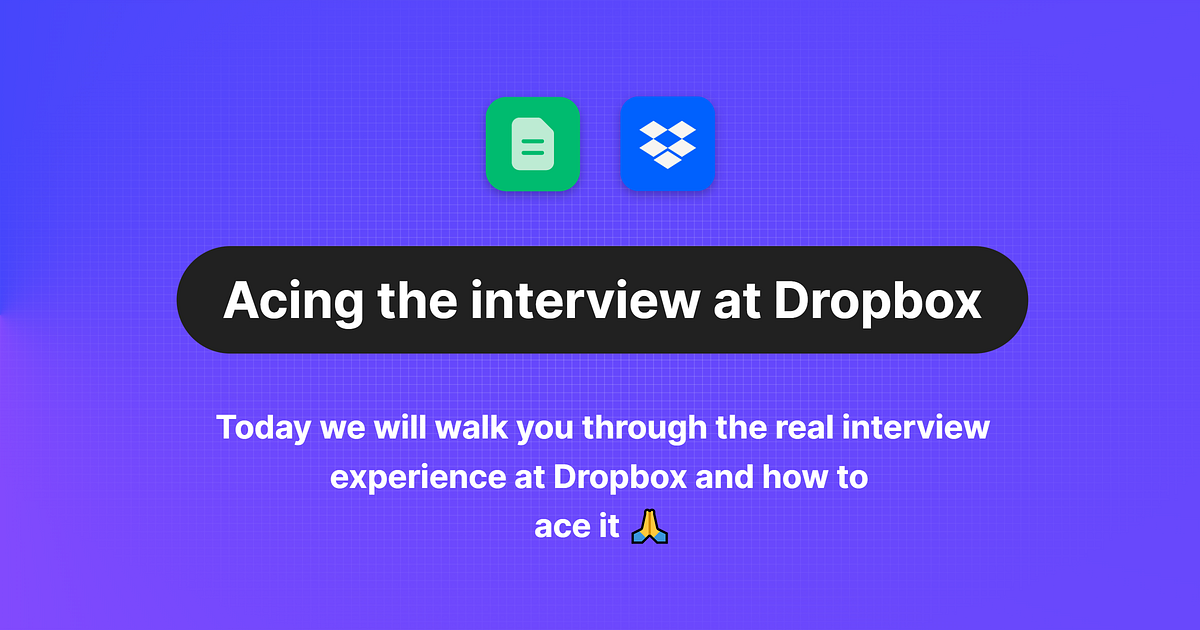 Acing the interview at Dropbox

Today we will walk you through the real interview experience at Dropbox and how to ace it 🙏